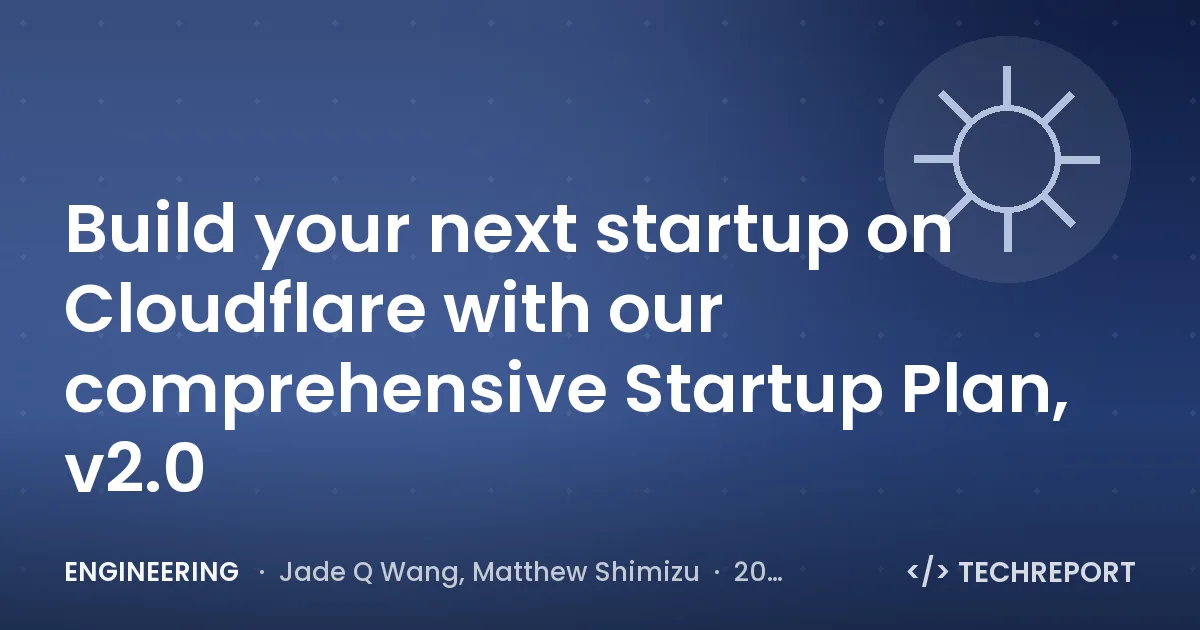 Build your next startup on Cloudflare with our comprehensive Startup Plan, v2.0

ENGINEERING · Jade Q Wang, Matthew Shimizu · 20…

</> TECHREPORT